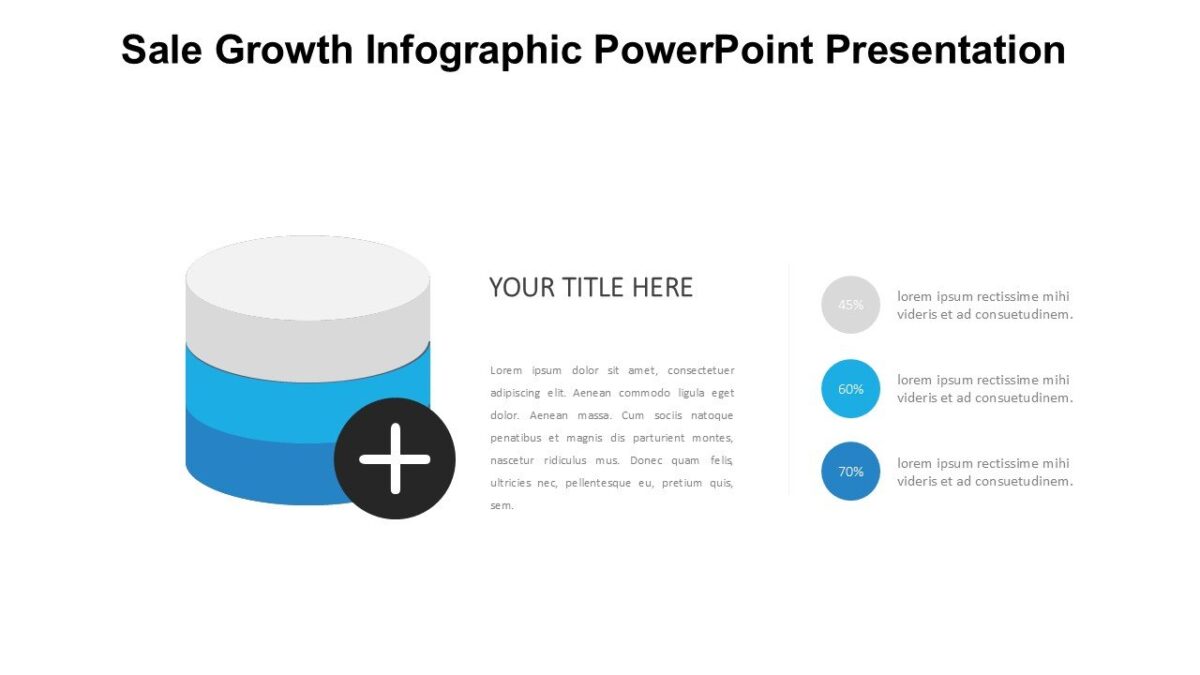 Sale Growth Infographic PowerPoint Presentation

YOUR TITLE HERE

Lorem ipsum dolor sit amet, consectetuer adipiscing elit. Aenean commodo ligula eget dolor. Aenean massa. Cum sociis natoque penatibus et magnis dis parturient montes, nascetur ridiculus mus. Donec quam felis, ultricies nec, pellentesque eu, pretium quis, sem.

45%

lorem ipsum rectissime mihi videris et ad consuetudinem.

60%

lorem ipsum rectissime mihi videris et ad consuetudinem.

70%

lorem ipsum rectissime mihi videris et ad consuetudinem.